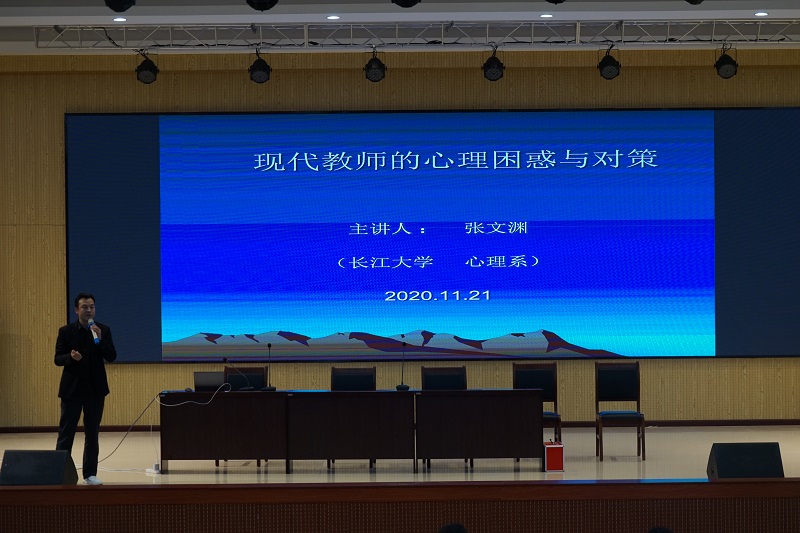 现代教师的心理困惑与对策

主讲人： 张文渊

（长江大学 心理系）

2020.11.21